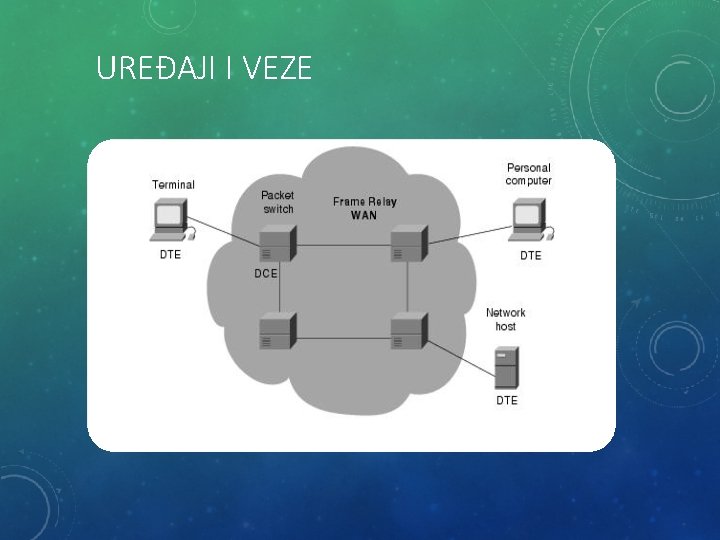 UREĐAJI I VEZE

Terminal

DTE

Packet switch

DCE

Frame Relay WAN

Personal computer

DTE

Network host

DTE